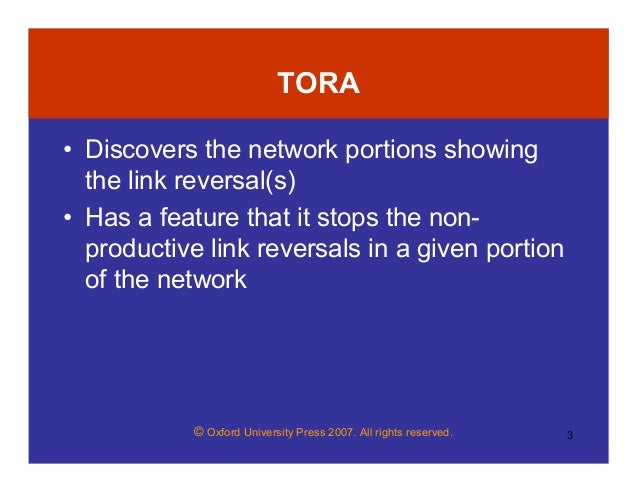 TORA

• Discovers the network portions showing the link reversal(s)

• Has a feature that it stops the non-productive link reversals in a given portion of the network

© Oxford University Press 2007. All rights reserved.

3